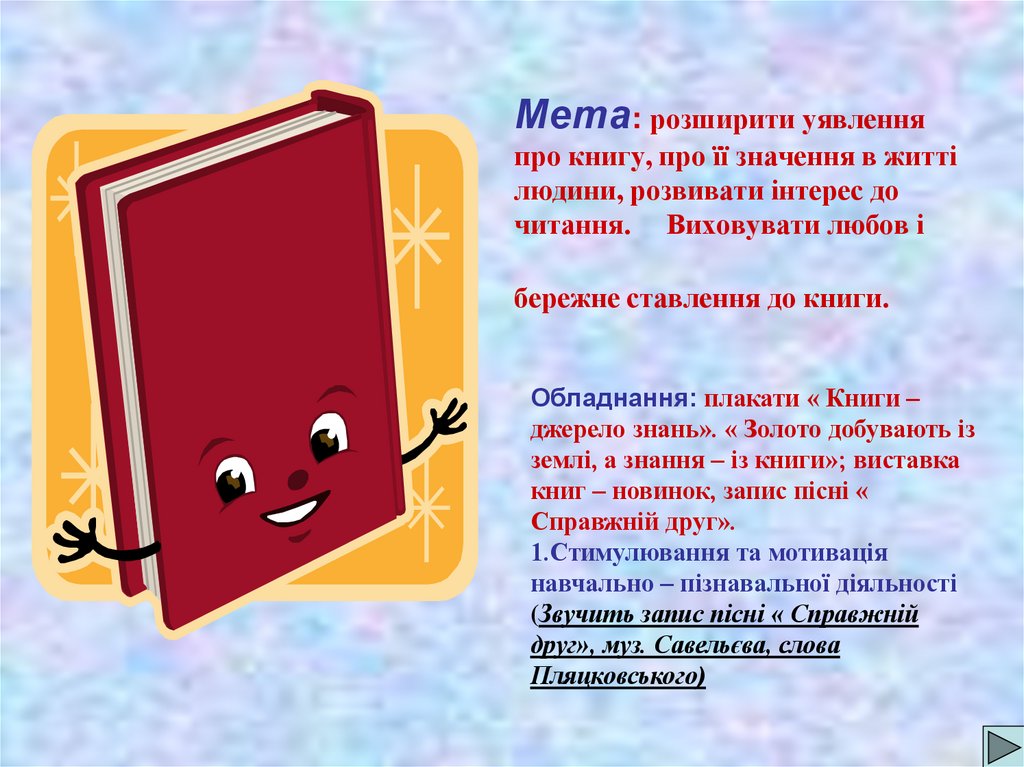 Мета: розширити уявлення про книгу, про її значення в житті людини, розвивати інтерес до читання. Виховувати любов і

бережне ставлення до книги.

Обладнання: плакати « Книги – джерело знань». « Золото добувають із землі, а знання – із книги»; виставка книг – новинок, запис пісні « Справжній друг».
1.Стимулювання та мотивація навчально – пізнавальної діяльності (Звучить запис пісні « Справжній друг», муз. Савельєва, слова Пляцковського)